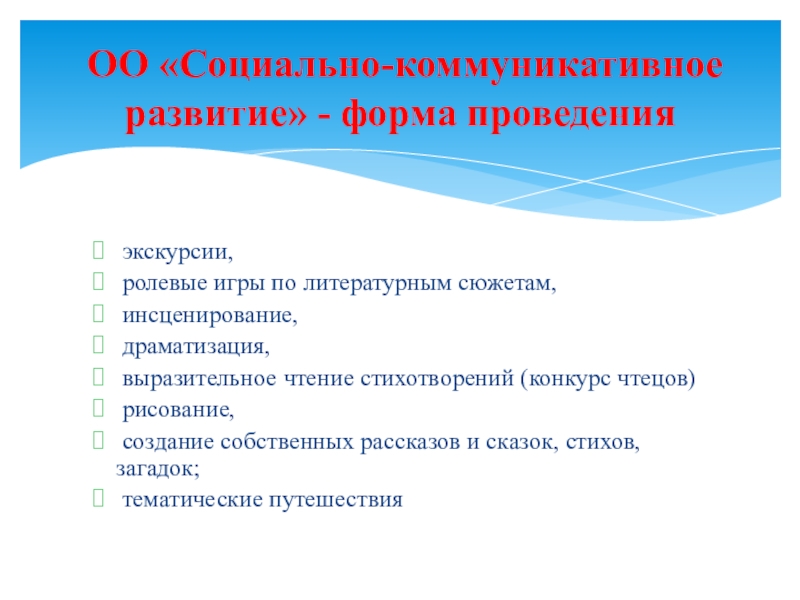 ОО «Социально-коммуникативное развитие» - форма проведения

экскурсии,
ролевые игры по литературным сюжетам,
инсценирование,
драматизация,
выразительное чтение стихотворений (конкурс чтецов)
рисование,
создание собственных рассказов и сказок, стихов, загадок;
тематические путешествия